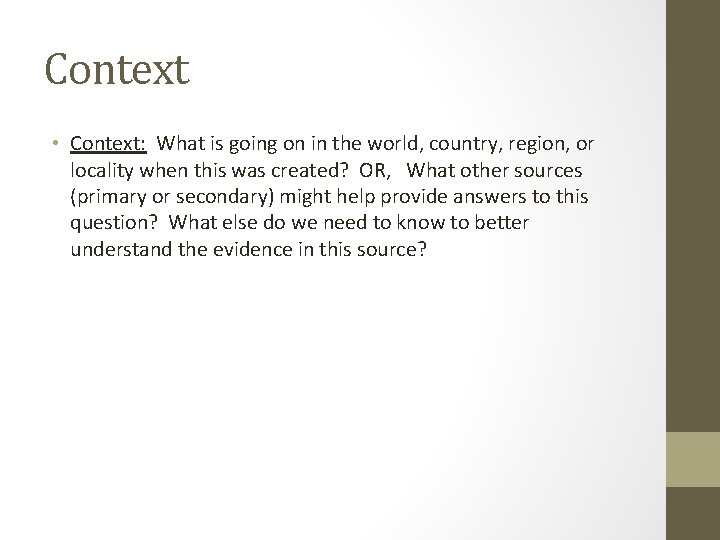 Context

• Context: What is going on in the world, country, region, or locality when this was created? OR, What other sources (primary or secondary) might help provide answers to this question? What else do we need to know to better understand the evidence in this source?